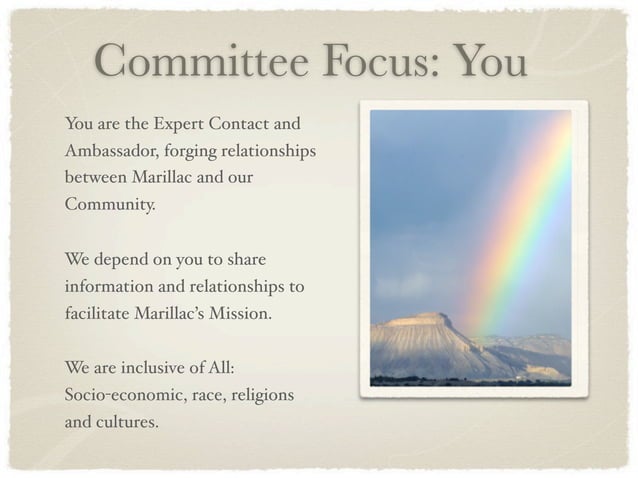 Committee Focus: You

You are the Expert Contact and Ambassador, forging relationships between Marillac and our Community.

We depend on you to share information and relationships to facilitate Marillac's Mission.

We are inclusive of All: Socio-economic, race, religions and cultures.